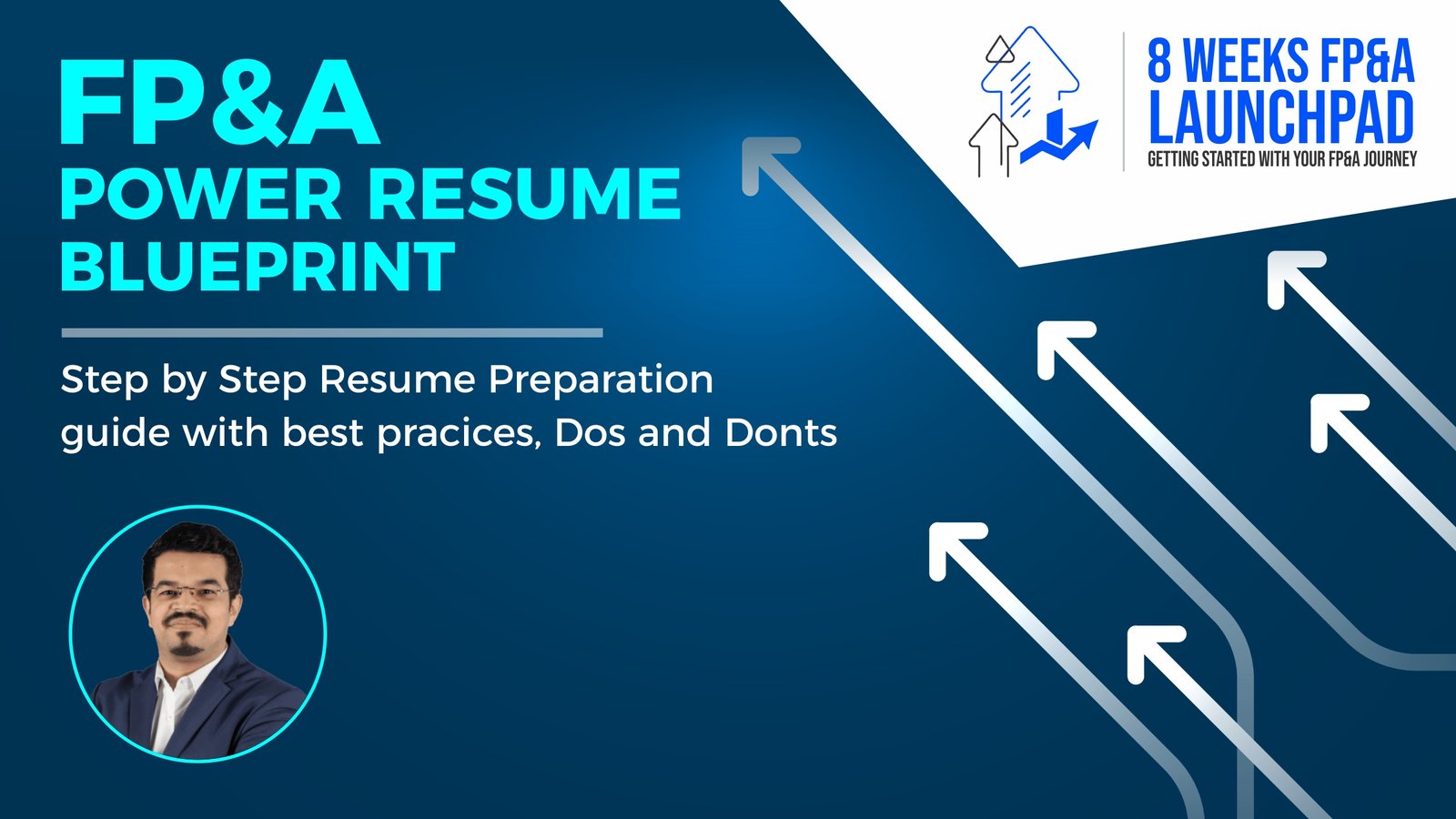 FP&A
POWER RESUME
BLUEPRINT

Step by Step Resume Preparation guide with best pracices, Dos and Donts

8 WEEKS FP&A
LAUNCHPAD
GETTING STARTED WITH YOUR FP&A JOURNEY